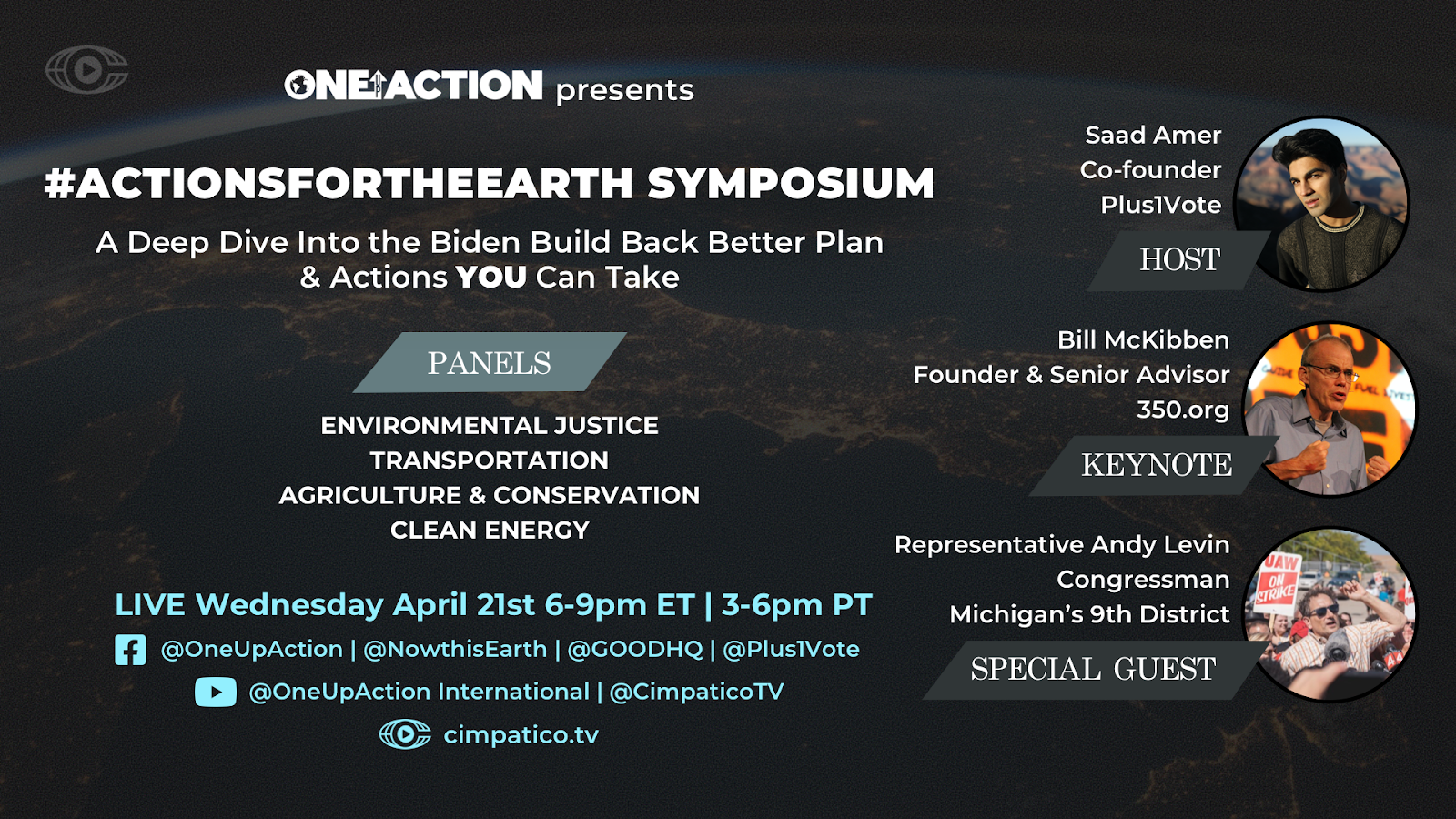 ONE UP ACTION presents

#ACTIONSFORTHEEARTH SYMPOSIUM

A Deep Dive Into the Biden Build Back Better Plan & Actions YOU Can Take

PANELS

ENVIRONMENTAL JUSTICE
TRANSPORTATION
AGRICULTURE & CONSERVATION
CLEAN ENERGY

LIVE Wednesday April 21st 6-9pm ET | 3-6pm PT

@OneUpAction | @NowthisEarth | @GOODHQ | @Plus1Vote

@OneUpAction International | @CimpaticoTV

cimpatico.tv

Saad Amer
Co-founder
Plus1Vote

HOST

Bill McKibben
Founder & Senior Advisor
350.org

KEYNOTE

Representative Andy Levin
Congressman
Michigan's 9th District

SPECIAL GUEST

UAW
ON STRIKE